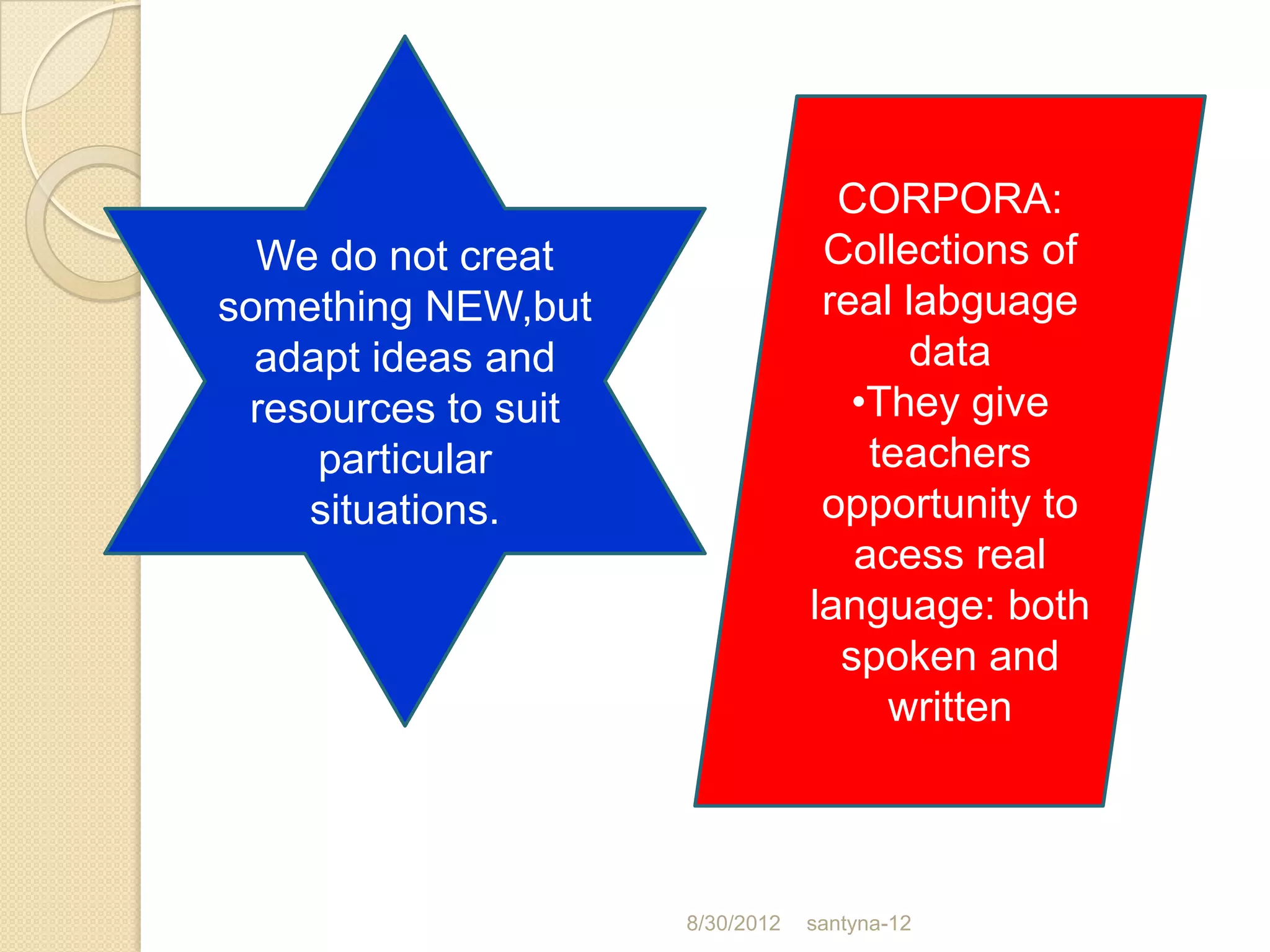 We do not creat something NEW,but adapt ideas and resources to suit particular situations.

CORPORA: Collections of real labguage data
•They give teachers opportunity to acess real language: both spoken and written

8/30/2012 santyna-12